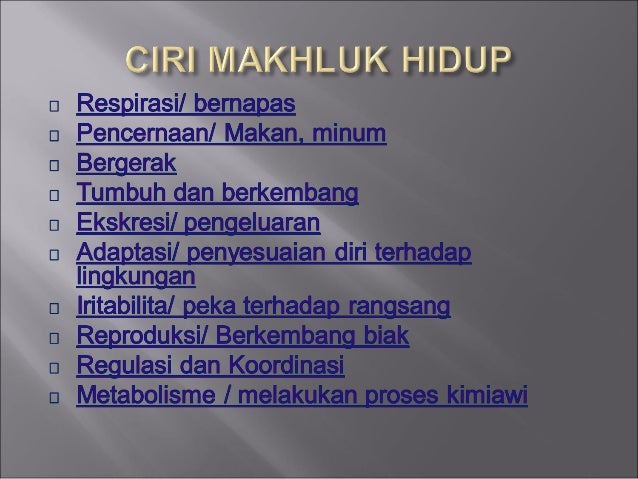 CIRI MAKHLUK HIDUP

- Respirasi/ bernapas
- Pencernaan/ Makan, minum
- Bergerak
- Tumbuh dan berkembang
- Ekskresi/ pengeluaran
- Adaptasi/ penyesuaian diri terhadap lingkungan
- Iritabilita/ peka terhadap rangsang
- Reproduksi/ Berkembang biak
- Regulasi dan Koordinasi
- Metabolisme / melakukan proses kimiawi